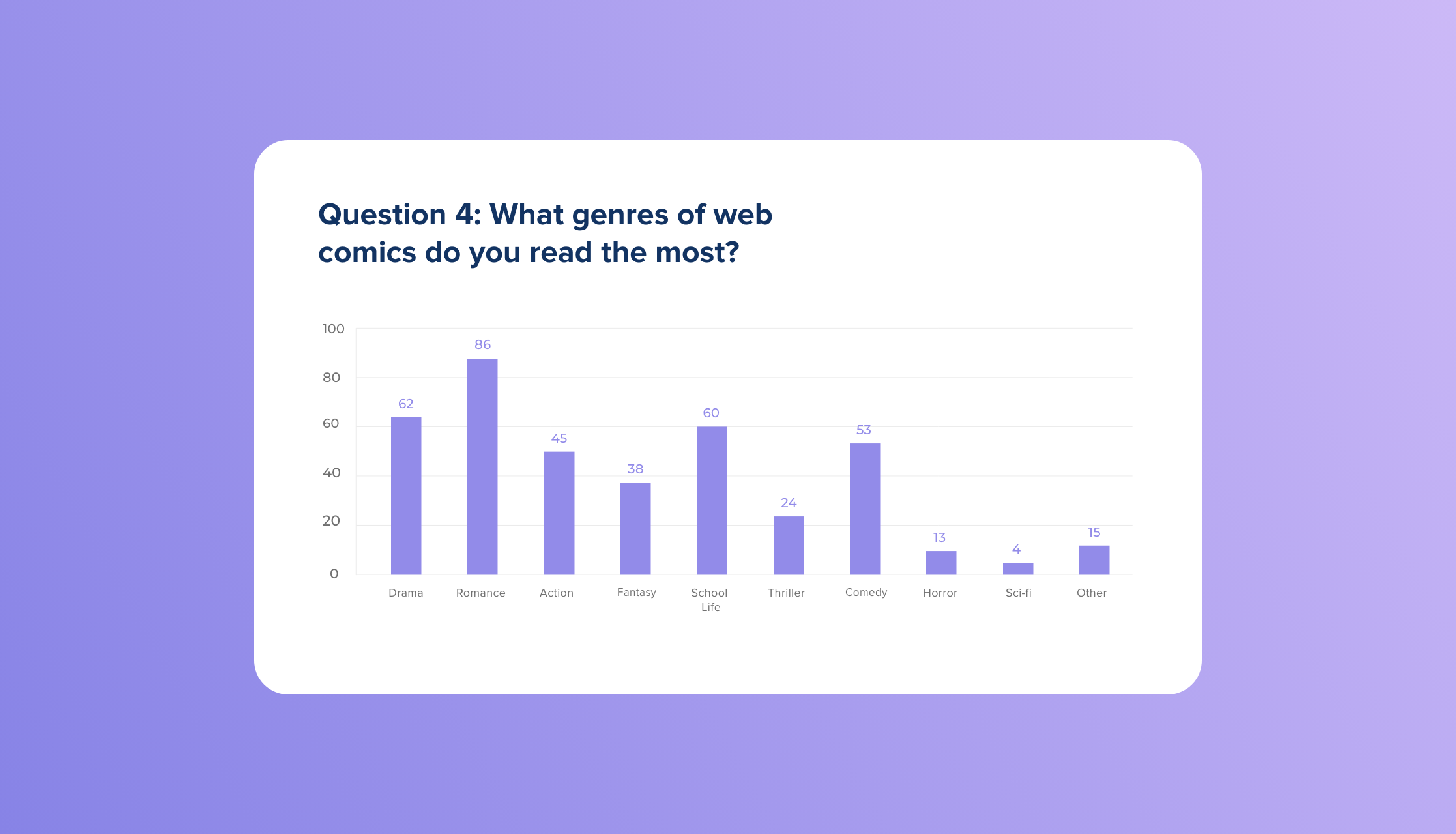 Question 4: What genres of web comics do you read the most?

100
80
60
40
20
0

62
86
45
38
60
24
53
13
4
15

Drama
Romance
Action
Fantasy
School Life
Thriller
Comedy
Horror
Sci-fi
Other